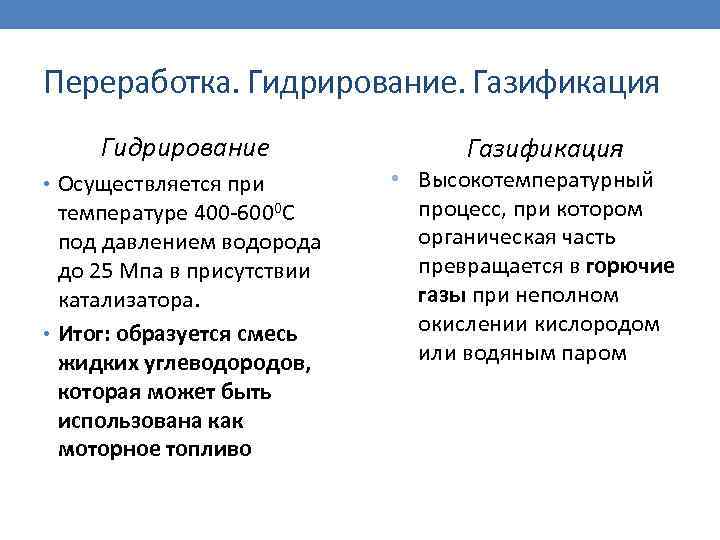 Переработка. Гидрирование. Газификация

Гидрирование

• Осуществляется при температуре 400-600$^0$С под давлением водорода до 25 Мпа в присутствии катализатора.

• Итог: образуется смесь жидких углеводородов, которая может быть использована как моторное топливо

Газификация

• Высокотемпературный процесс, при котором органическая часть превращается в горючие газы при неполном окислении кислородом или водяным паром